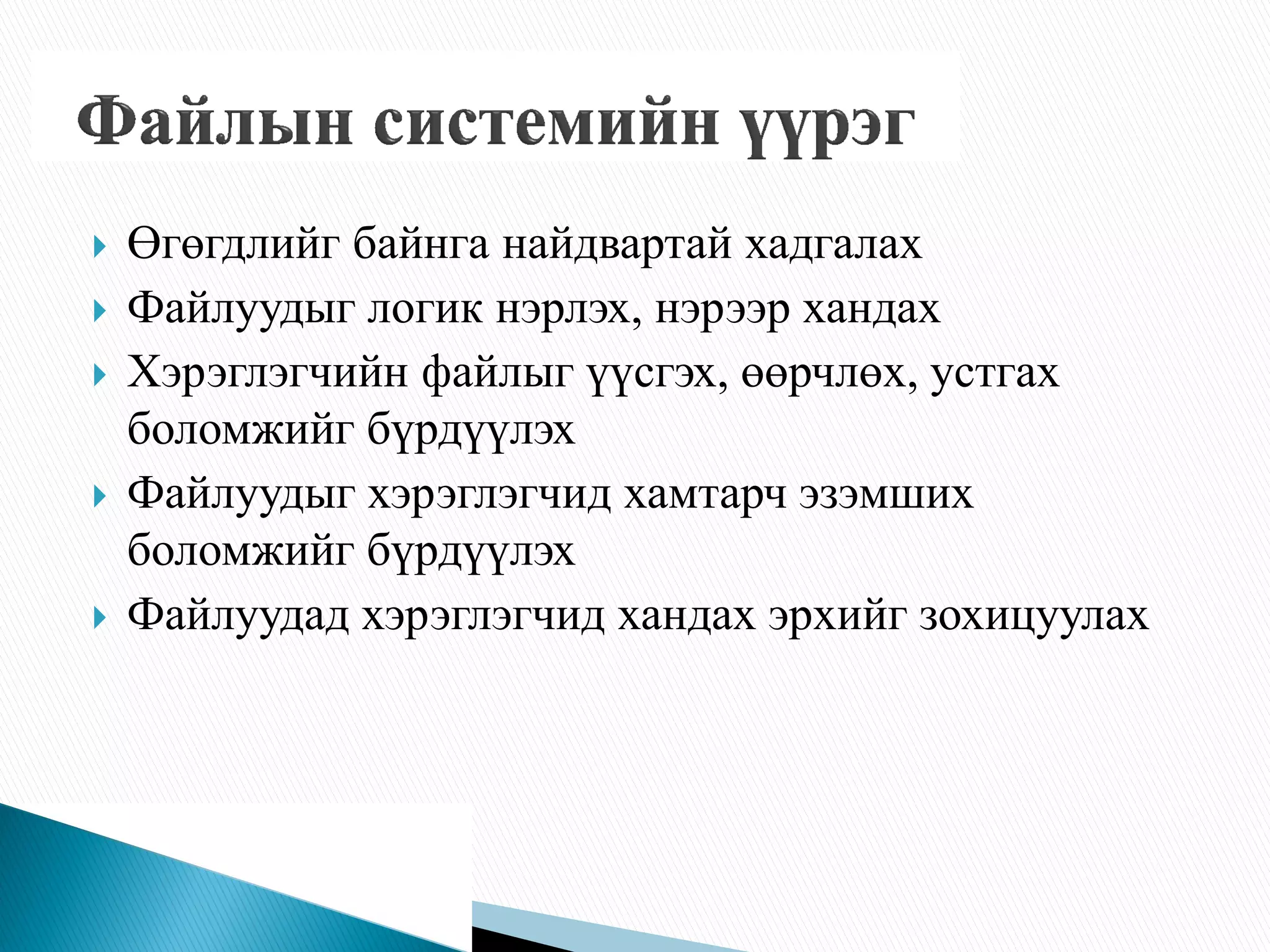 Файлын системийн үүрэг

Өгөгдлийг байнга найдвартай хадгалах

Файлуудыг логик нэрлэх, нэрээр хандах

Хэрэглэгчийн файлыг үүсгэх, өөрчлөх, устгах боломжийг бүрдүүлэх

Файлуудыг хэрэглэгчид хамтарч эзэмших боломжийг бүрдүүлэх

Файлуудад хэрэглэгчид хандах эрхийг зохицуулах